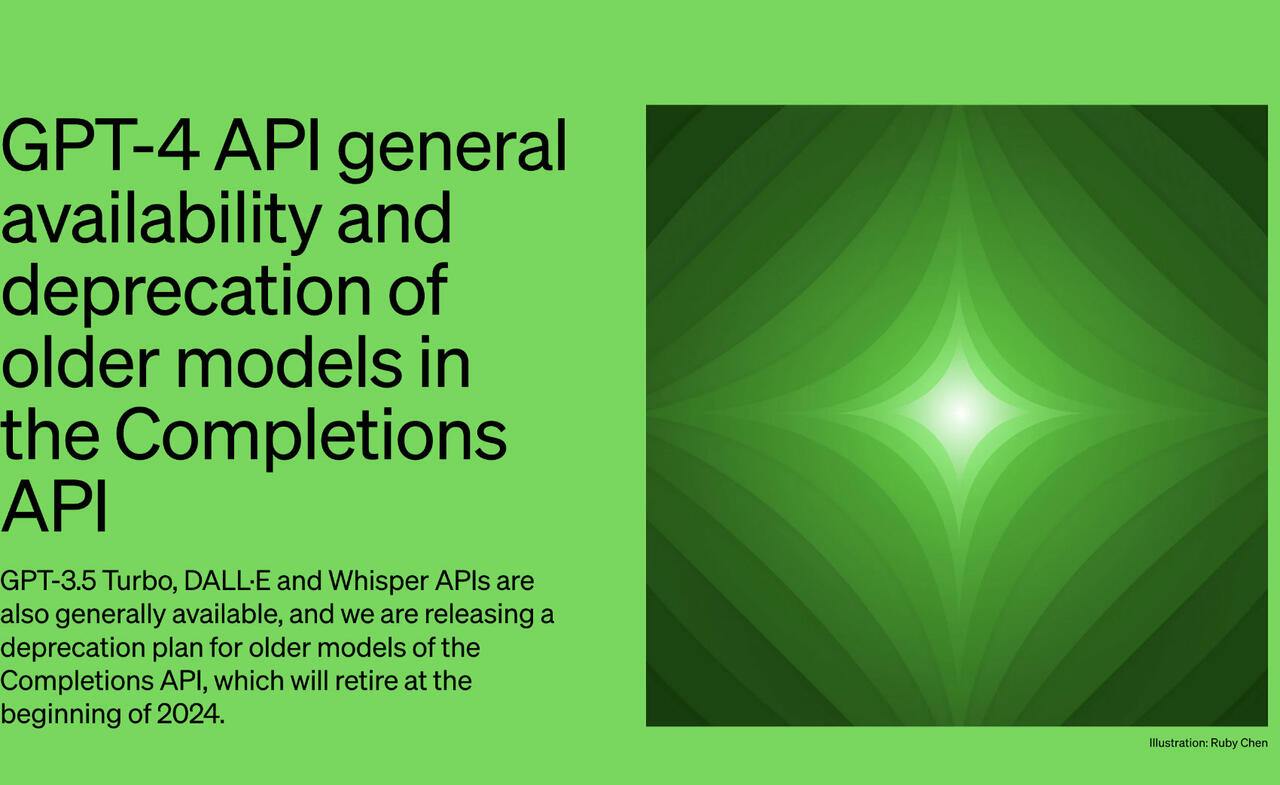 GPT-4 API general availability and deprecation of older models in the Completions API

GPT-3.5 Turbo, DALL·E and Whisper APIs are also generally available, and we are releasing a deprecation plan for older models of the Completions API, which will retire at the beginning of 2024.

Illustration: Ruby Chen